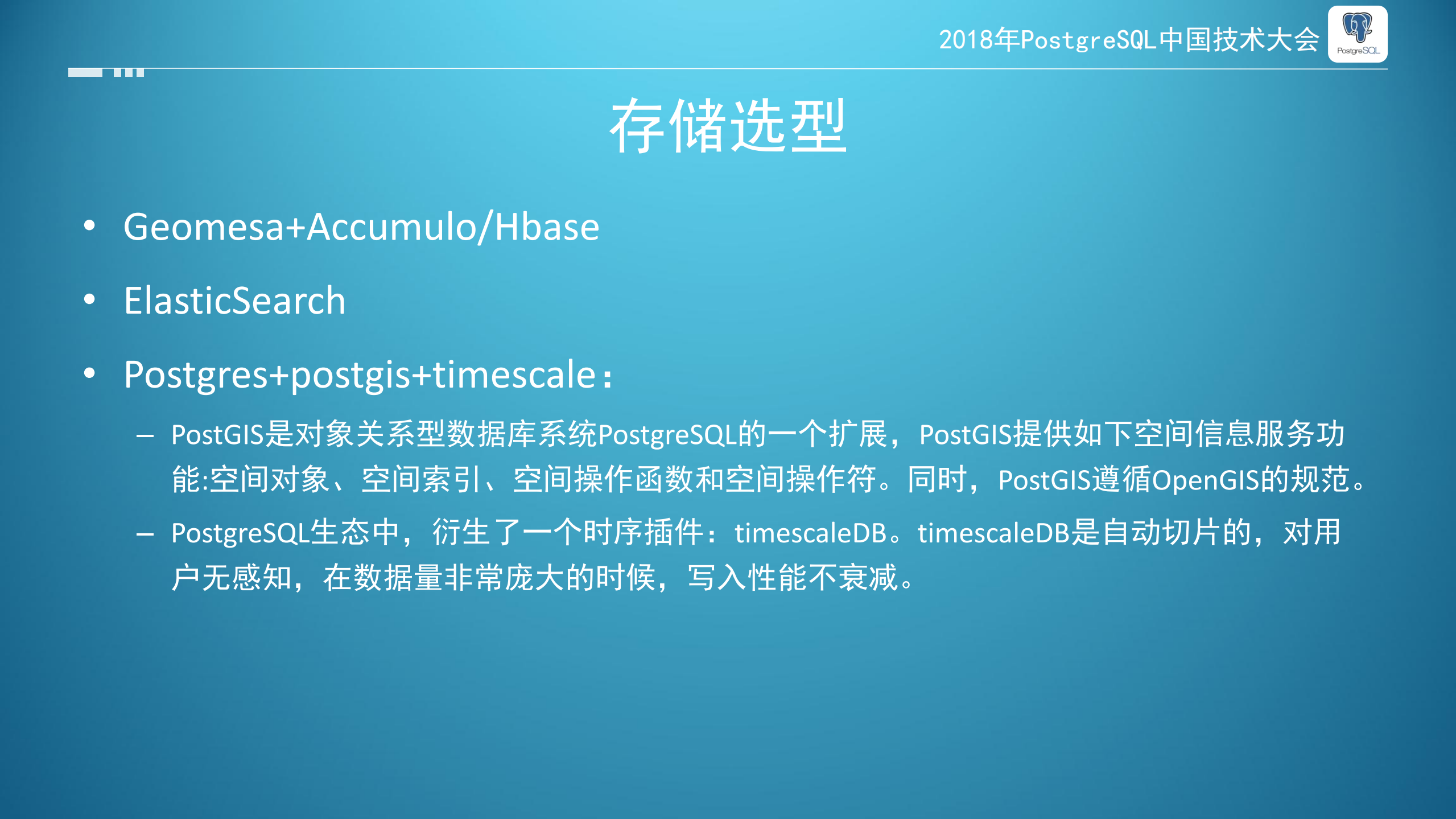 2018年PostgreSQL中国技术大会

PostgreSQL

存储选型

• Geomesa+Accumulo/Hbase
• ElasticSearch
• Postgres+postgis+timescale：
– PostGIS是对象关系型数据库系统PostgreSQL的一个扩展，PostGIS提供如下空间信息服务功能:空间对象、空间索引、空间操作函数和空间操作符。同时，PostGIS遵循OpenGIS的规范。
– PostgreSQL生态中，衍生了一个时序插件：timescaleDB。timescaleDB是自动切片的，对用户无感知，在数据量非常庞大的时候，写入性能不衰减。